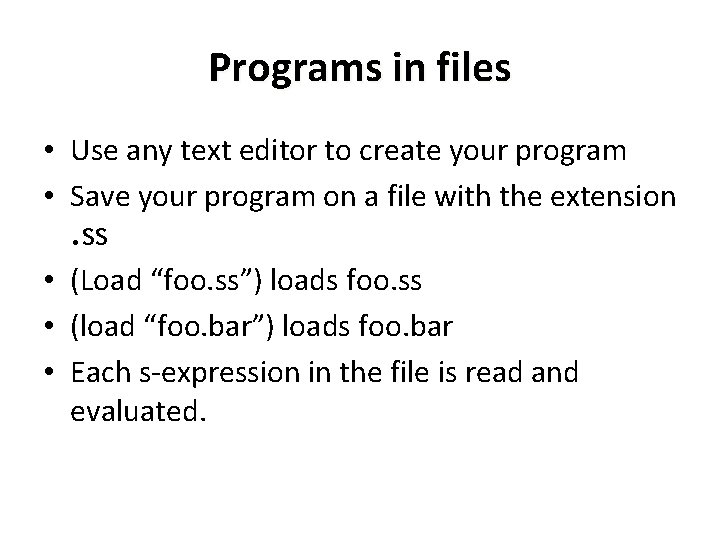 Programs in files

• Use any text editor to create your program
• Save your program on a file with the extension .ss
• (Load "foo.ss") loads foo.ss
• (load "foo.bar") loads foo.bar
• Each s-expression in the file is read and evaluated.